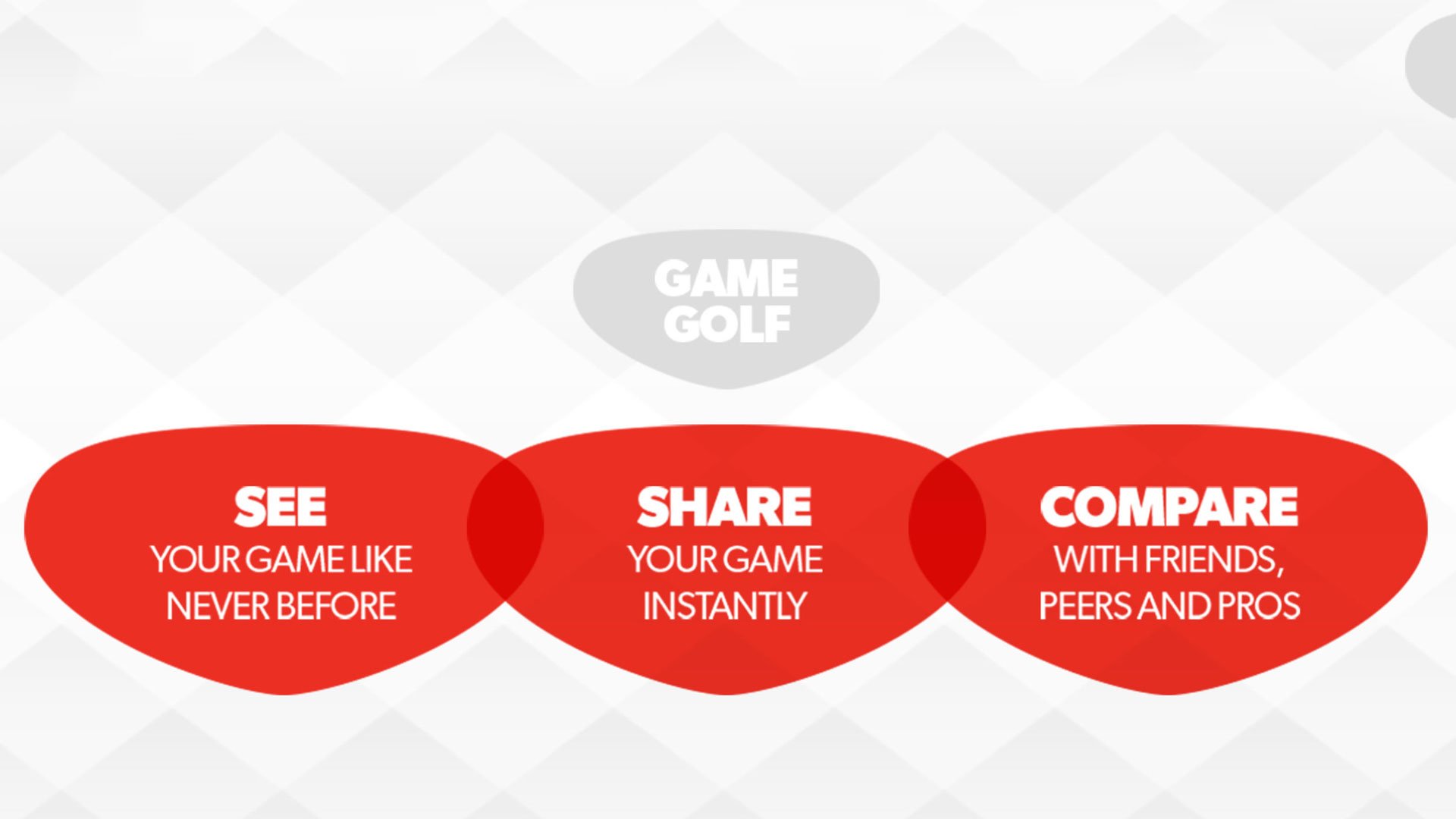 GAME GOLF

SEE
YOUR GAME LIKE NEVER BEFORE

SHARE
YOUR GAME INSTANTLY

COMPARE
WITH FRIENDS, PEERS AND PROS